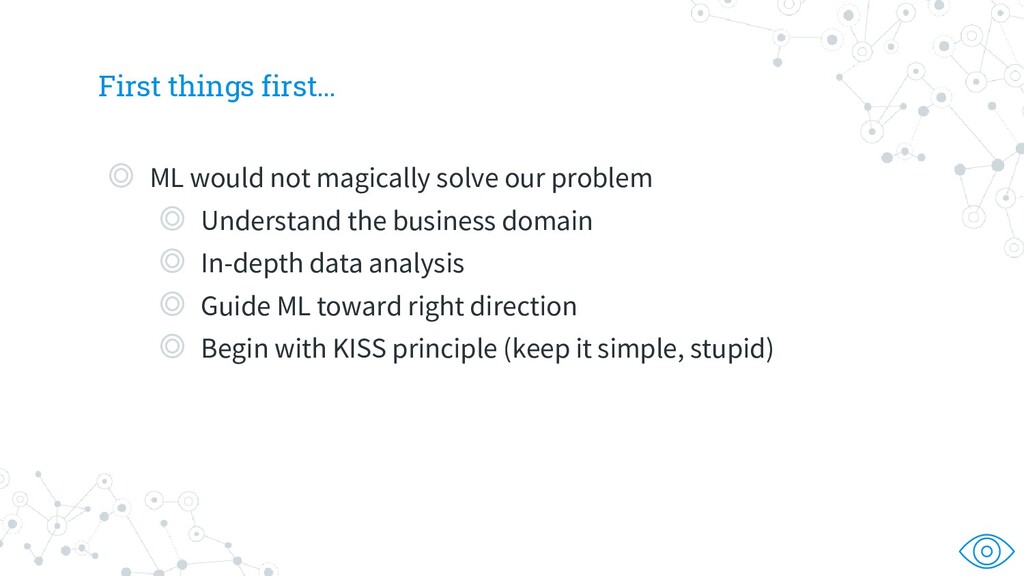 First things first…

◎ ML would not magically solve our problem
◎ Understand the business domain
◎ In-depth data analysis
◎ Guide ML toward right direction
◎ Begin with KISS principle (keep it simple, stupid)